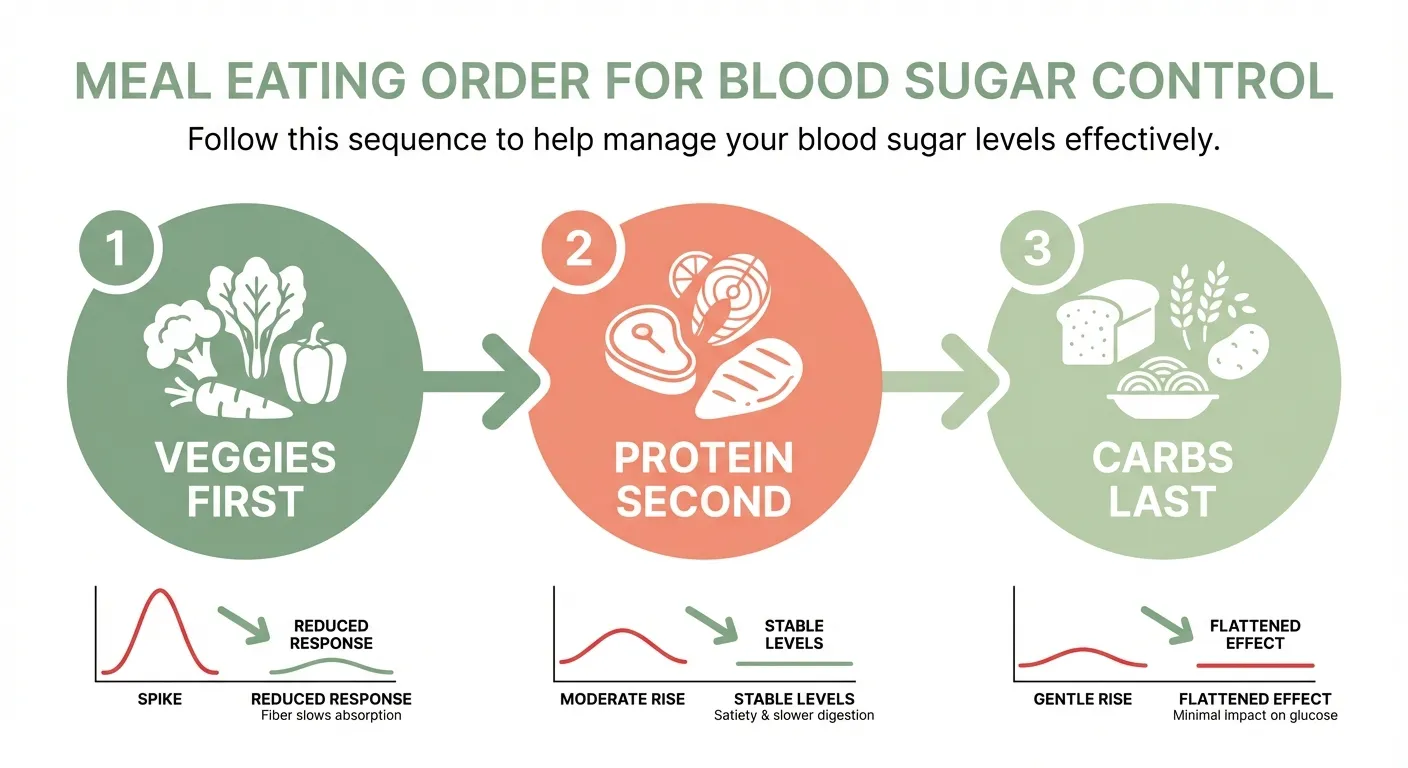 MEAL EATING ORDER FOR BLOOD SUGAR CONTROL

Follow this sequence to help manage your blood sugar levels effectively.

1
VEGGIES FIRST

2
PROTEIN SECOND

3
CARBS LAST

REDUCED RESPONSE
SPIKE
REDUCED RESPONSE
Fiber slows absorption

STABLE LEVELS
MODERATE RISE
STABLE LEVELS
Satiety & slower digestion

FLATTENED EFFECT
GENTLE RISE
FLATTENED EFFECT
Minimal impact on glucose